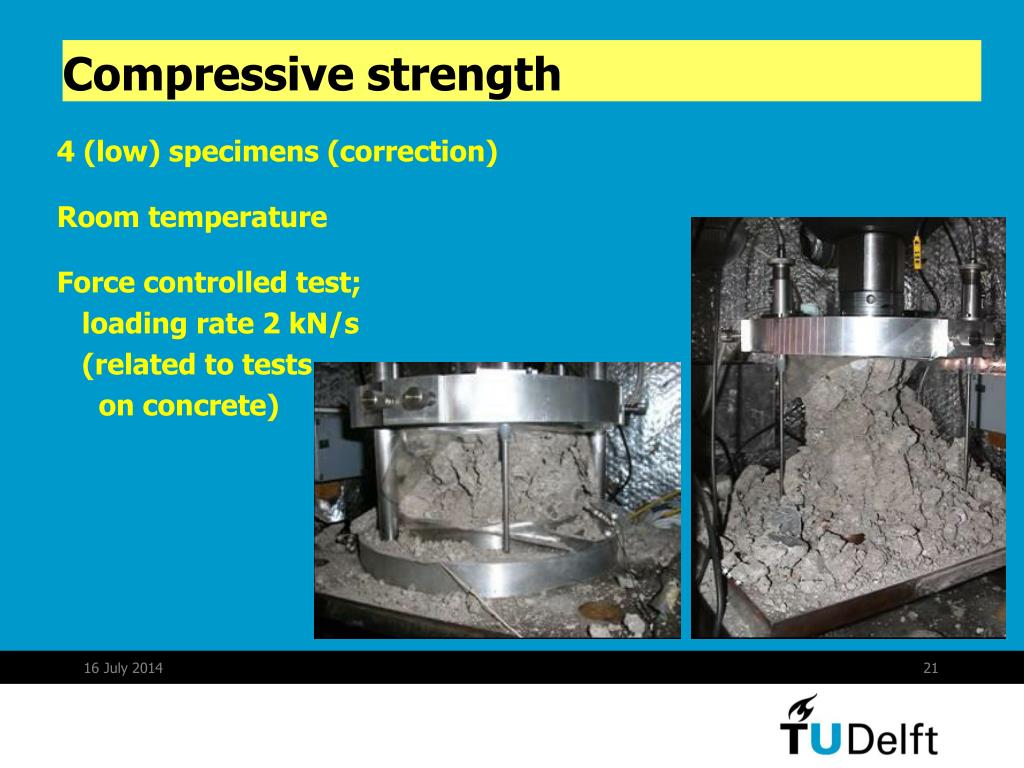 Compressive strength

4 (low) specimens (correction)

Room temperature

Force controlled test;
loading rate 2 kN/s
(related to tests
on concrete)

16 July 2014

21

TUDelft